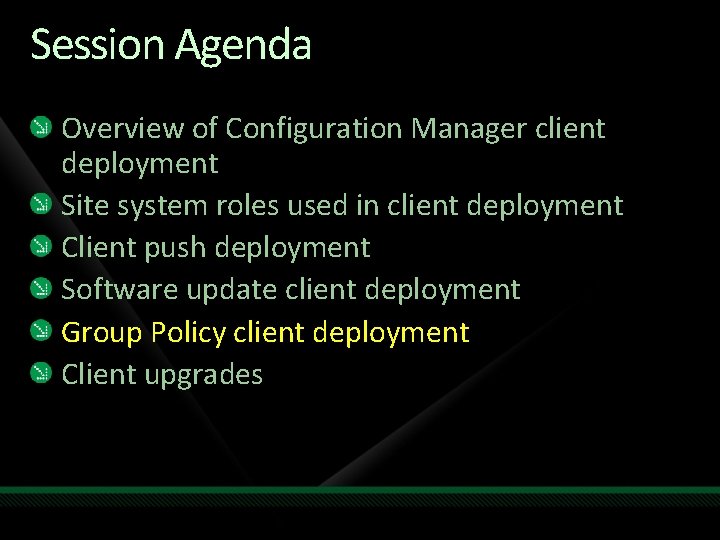 Session Agenda

Overview of Configuration Manager client deployment
Site system roles used in client deployment
Client push deployment
Software update client deployment
Group Policy client deployment
Client upgrades